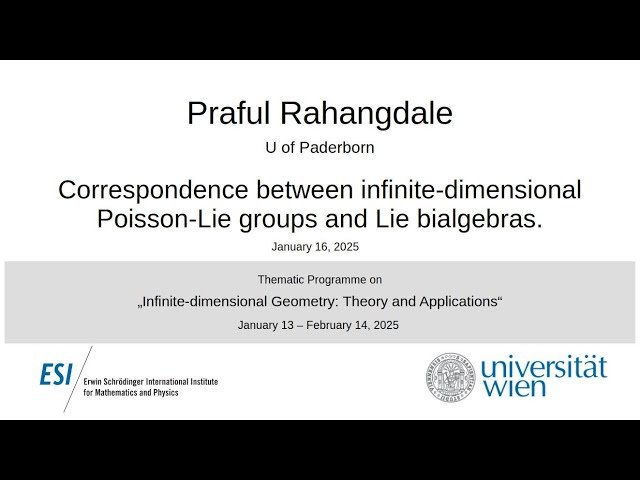 Praful Rahangdale

U of Paderborn

Correspondence between infinite-dimensional Poisson-Lie groups and Lie bialgebras.

January 16, 2025

Thematic Programme on

„Infinite-dimensional Geometry: Theory and Applications“

January 13 – February 14, 2025

ESI Erwin Schrödinger International Institute for Mathematics and Physics

universität wien